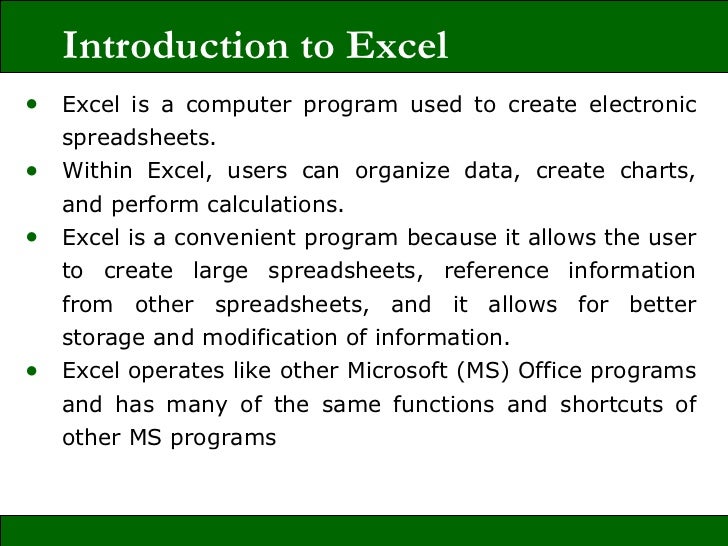 Introduction to Excel

• Excel is a computer program used to create electronic spreadsheets.

• Within Excel, users can organize data, create charts, and perform calculations.

• Excel is a convenient program because it allows the user to create large spreadsheets, reference information from other spreadsheets, and it allows for better storage and modification of information.

• Excel operates like other Microsoft (MS) Office programs and has many of the same functions and shortcuts of other MS programs